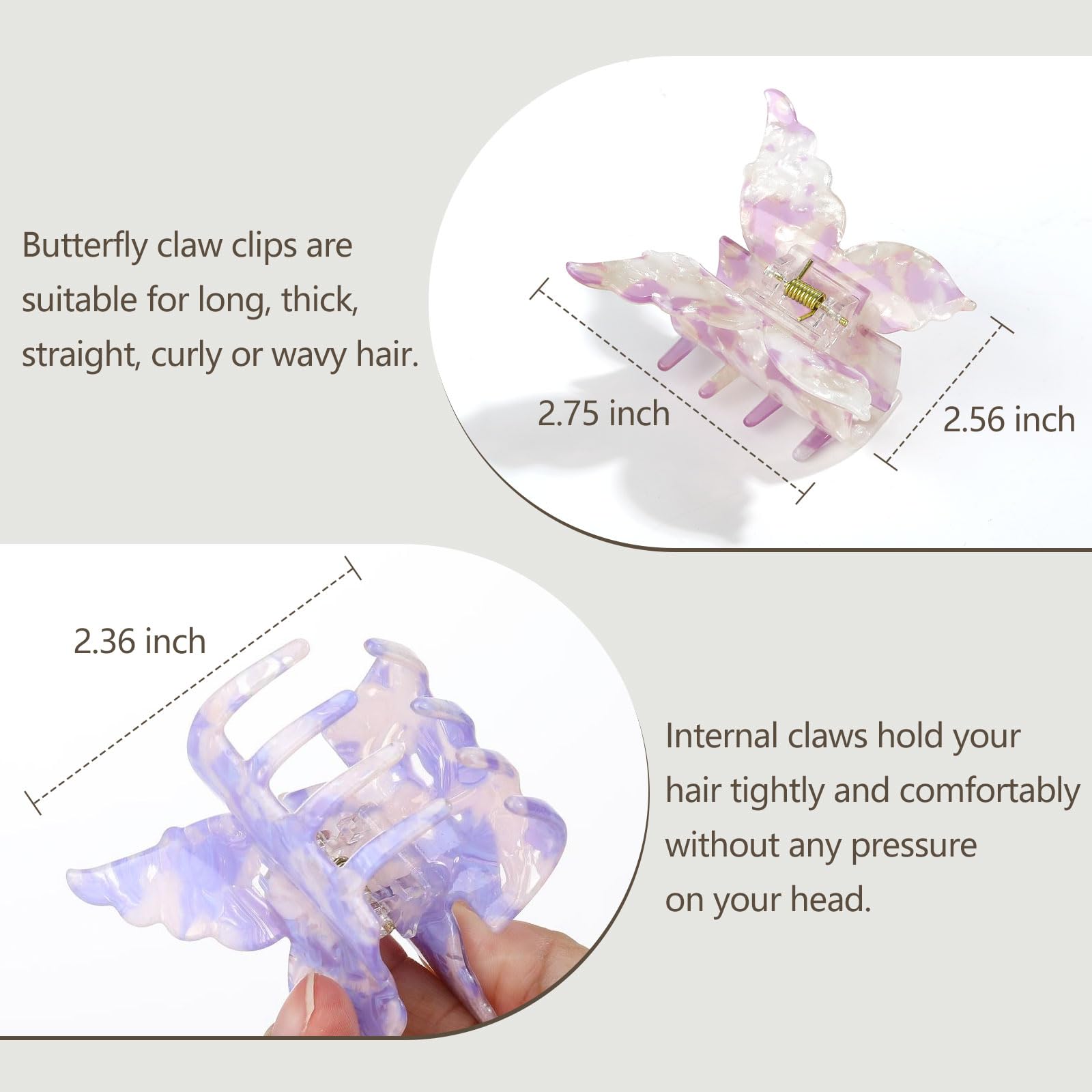 Butterfly claw clips are suitable for long, thick, straight, curly or wavy hair.

2.75 inch

2.56 inch

2.36 inch

Internal claws hold your hair tightly and comfortably without any pressure on your head.